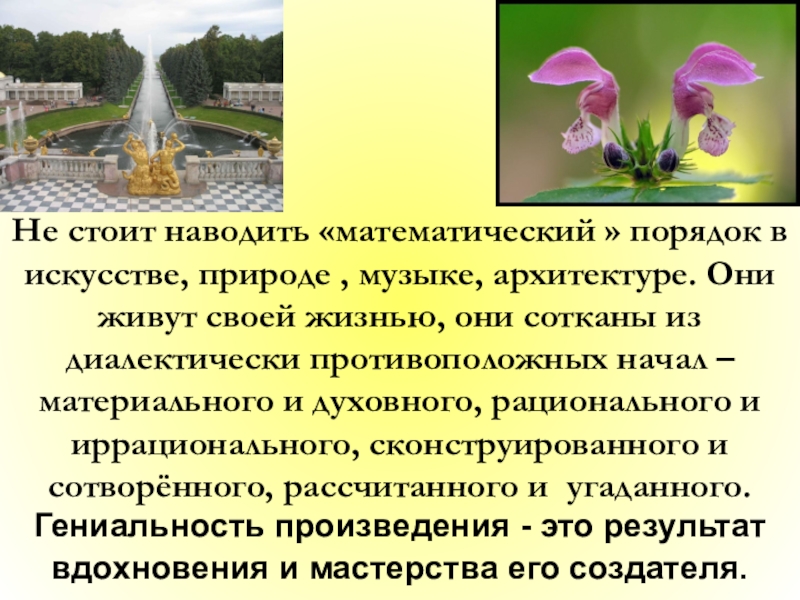 Не стоит наводить «математический » порядок в искусстве, природе , музыке, архитектуре. Они живут своей жизнью, они сотканы из диалектически противоположных начал – материального и духовного, рационального и иррационального, сконструированного и сотворённого, рассчитанного и угаданного.
Гениальность произведения - это результат вдохновения и мастерства его создателя.